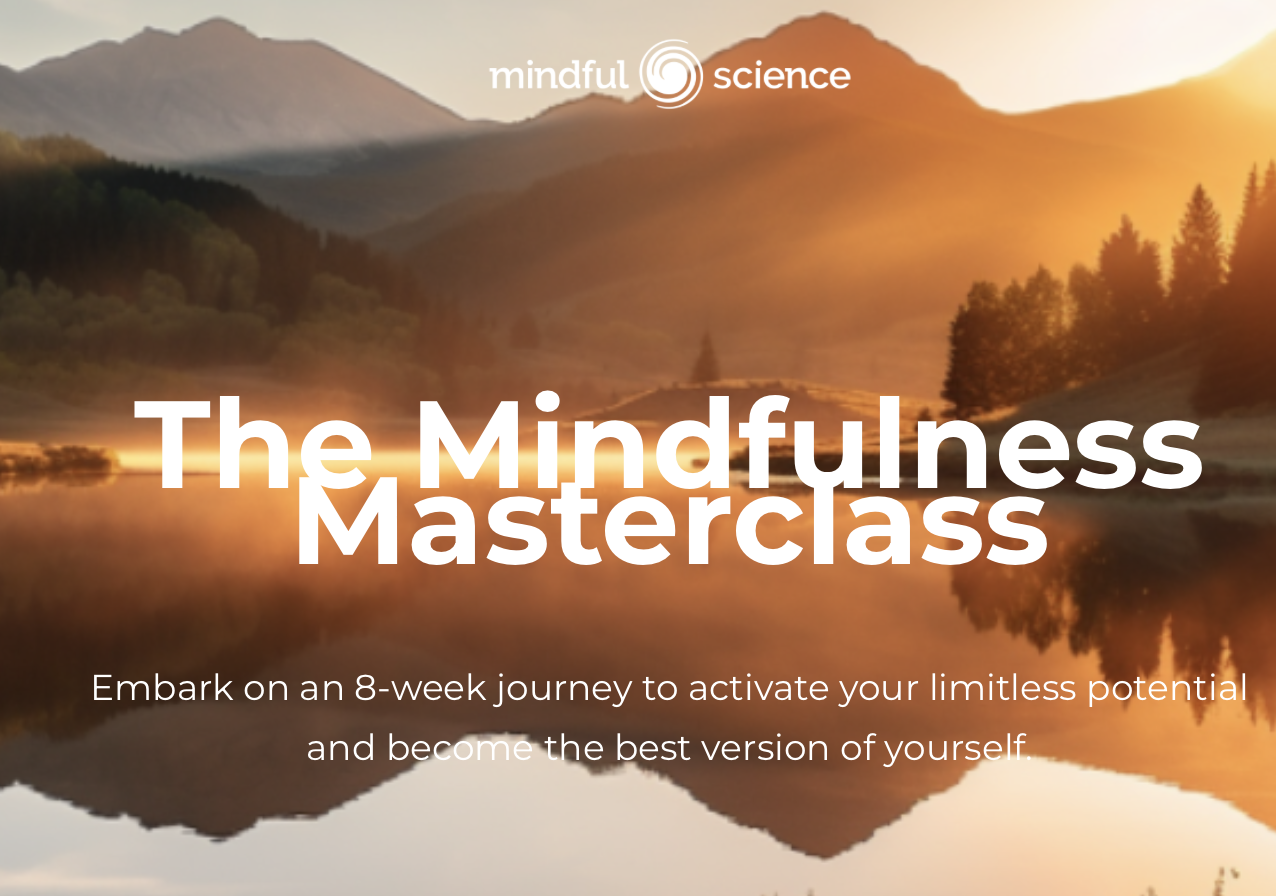 mindful science

The Mindfulness Masterclass

Embark on an 8-week journey to activate your limitless potential and become the best version of yourself.